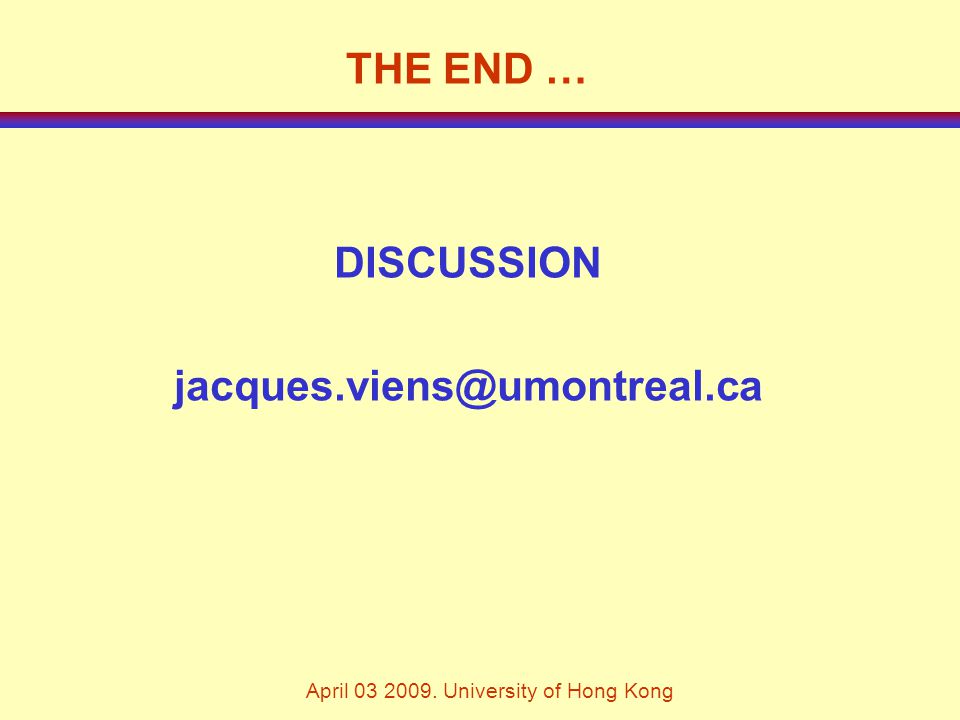 THE END …

DISCUSSION

jacques.viens@umontreal.ca

April 03 2009. University of Hong Kong